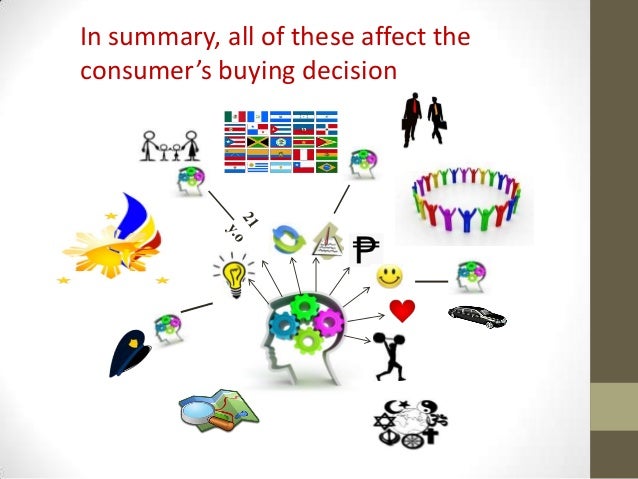 In summary, all of these affect the consumer's buying decision

21 y.o

₱